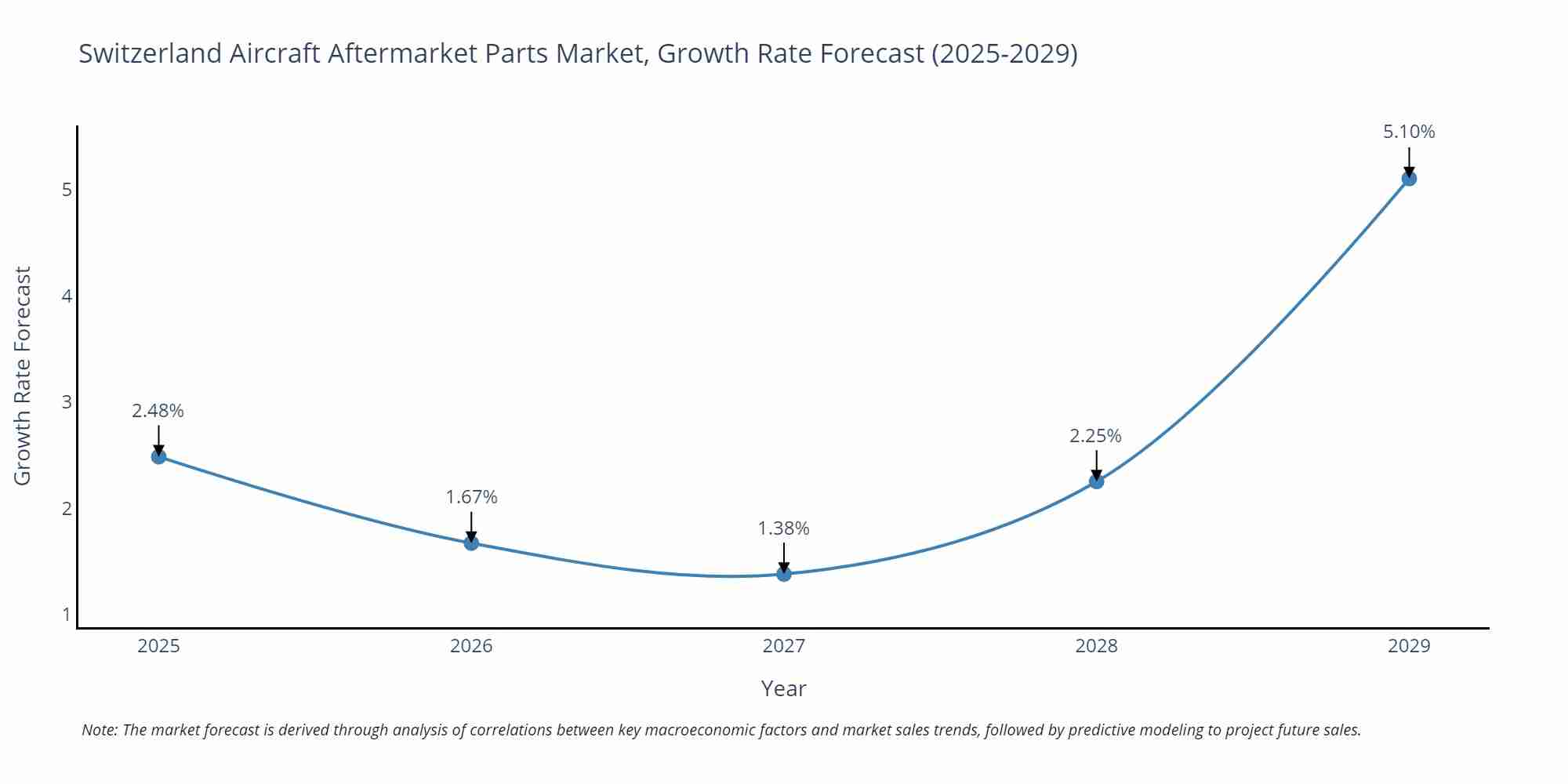 Switzerland Aircraft Aftermarket Parts Market, Growth Rate Forecast (2025-2029)

Growth Rate Forecast

5
4
3
2
1

2.48%
1.67%
1.38%
2.25%
5.10%

2025
2026
2027
2028
2029

Year

Note: The market forecast is derived through analysis of correlations between key macroeconomic factors and market sales trends, followed by predictive modeling to project future sales.